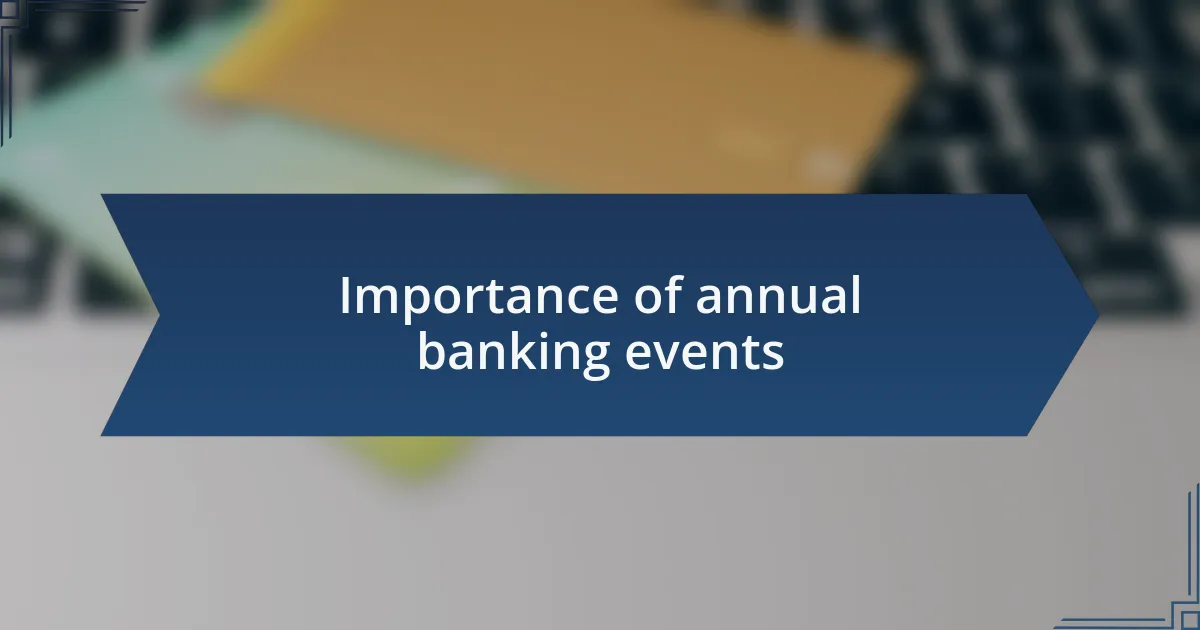 Importance of annual banking events